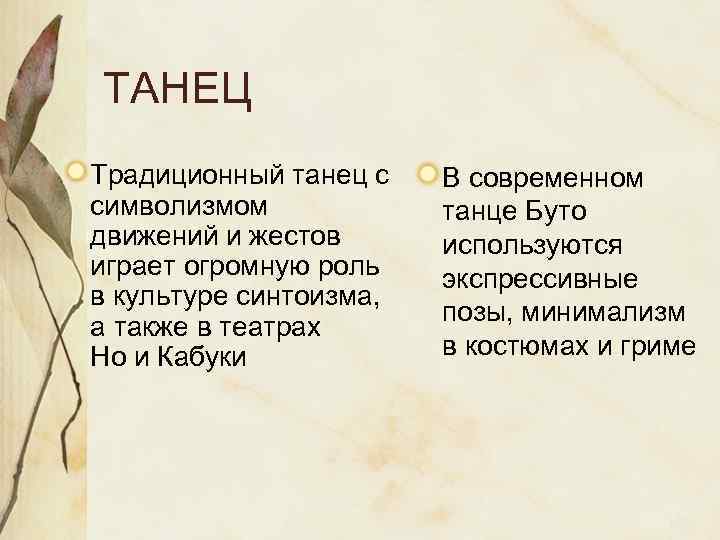 ТАНЕЦ

Традиционный танец с символизмом движений и жестов играет огромную роль в культуре синтоизма, а также в театрах Но и Кабуки

В современном танце Буто используются экспрессивные позы, минимализм в костюмах и гриме